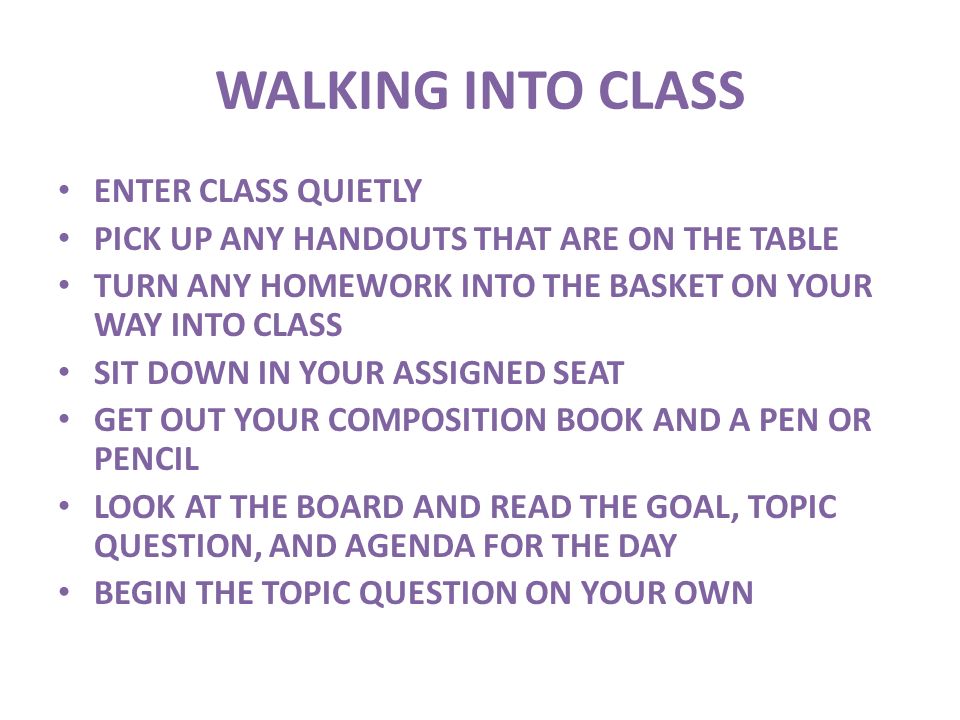 WALKING INTO CLASS

• ENTER CLASS QUIETLY
• PICK UP ANY HANDOUTS THAT ARE ON THE TABLE
• TURN ANY HOMEWORK INTO THE BASKET ON YOUR WAY INTO CLASS
• SIT DOWN IN YOUR ASSIGNED SEAT
• GET OUT YOUR COMPOSITION BOOK AND A PEN OR PENCIL
• LOOK AT THE BOARD AND READ THE GOAL, TOPIC QUESTION, AND AGENDA FOR THE DAY
• BEGIN THE TOPIC QUESTION ON YOUR OWN